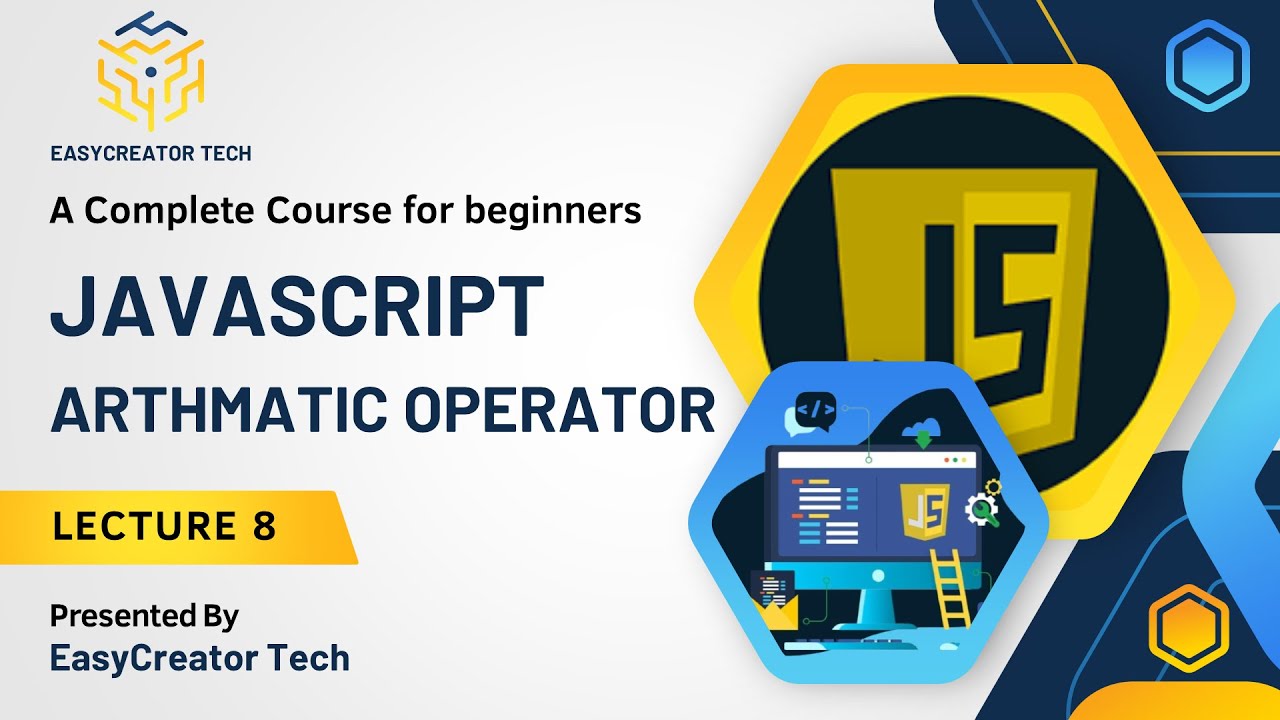 EASYCREATOR TECH

A Complete Course for beginners

JAVASCRIPT

ARTHMATIC OPERATOR

LECTURE 8

Presented By
EasyCreator Tech

JS

</>

JS